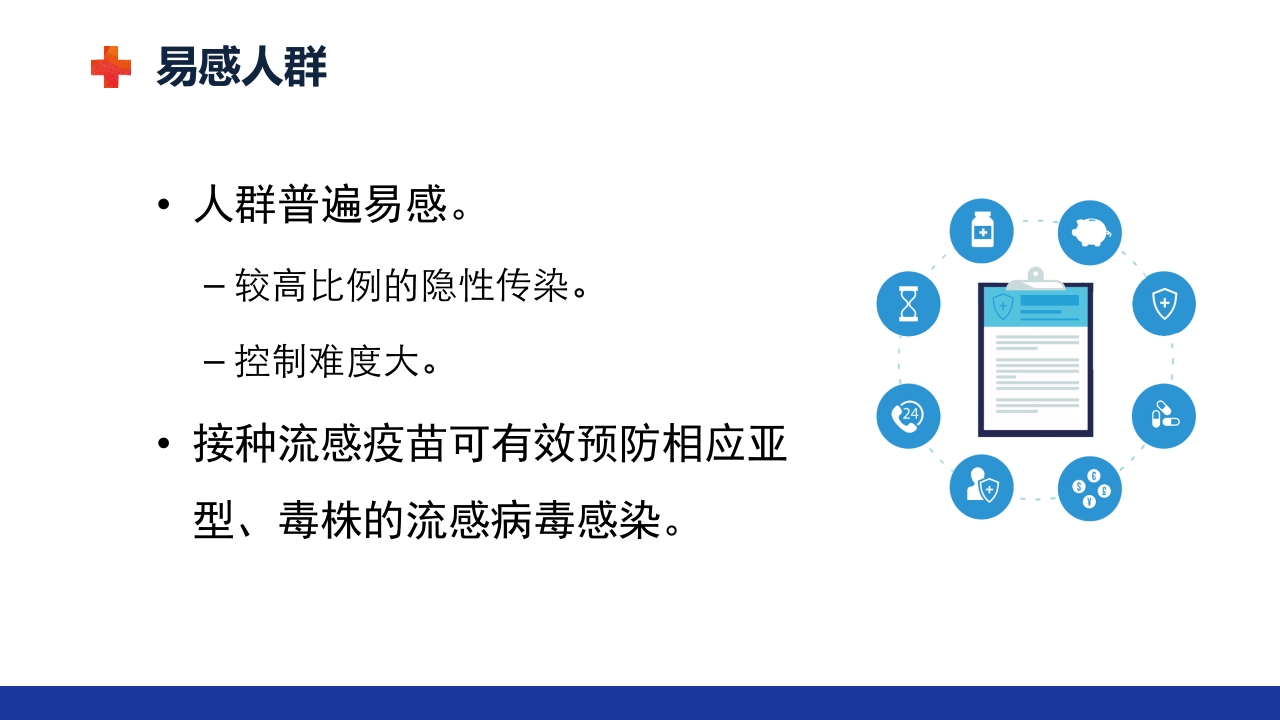 易感人群

• 人群普遍易感。

– 较高比例的隐性传染。

– 控制难度大。

• 接种流感疫苗可有效预防相应亚型、毒株的流感病毒感染。

24